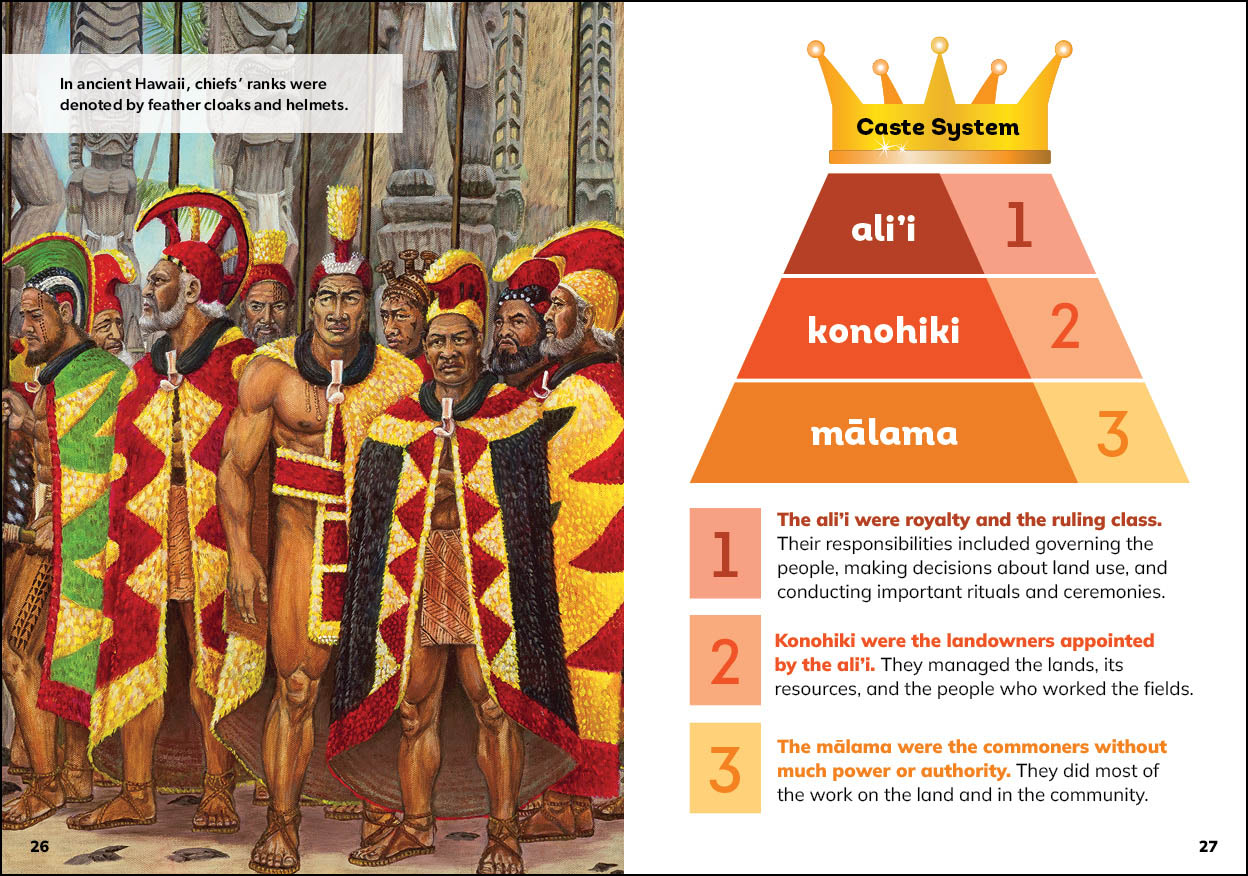 In ancient Hawaii, chiefs' ranks were denoted by feather cloaks and helmets.

26

Caste System

ali'i 1

konohiki 2

mālama 3

1 The ali'i were royalty and the ruling class. Their responsibilities included governing the people, making decisions about land use, and conducting important rituals and ceremonies.

2 Konohiki were the landowners appointed by the ali'i. They managed the lands, its resources, and the people who worked the fields.

3 The mālama were the commoners without much power or authority. They did most of the work on the land and in the community.

27